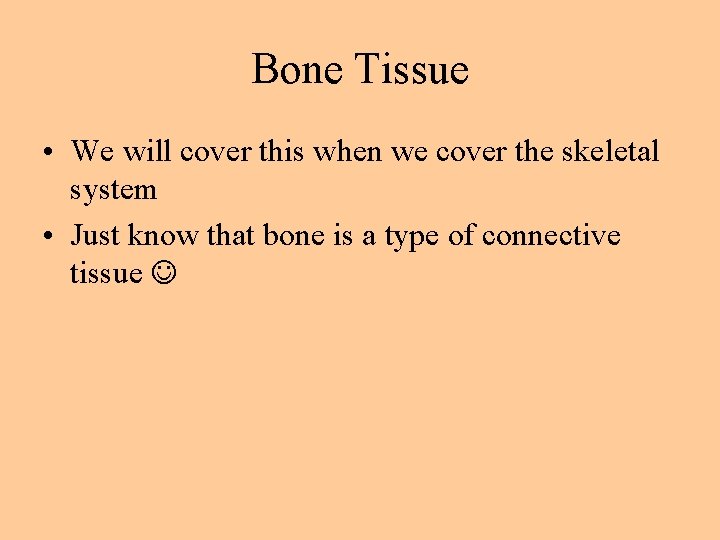 Bone Tissue

• We will cover this when we cover the skeletal system

• Just know that bone is a type of connective tissue ☺